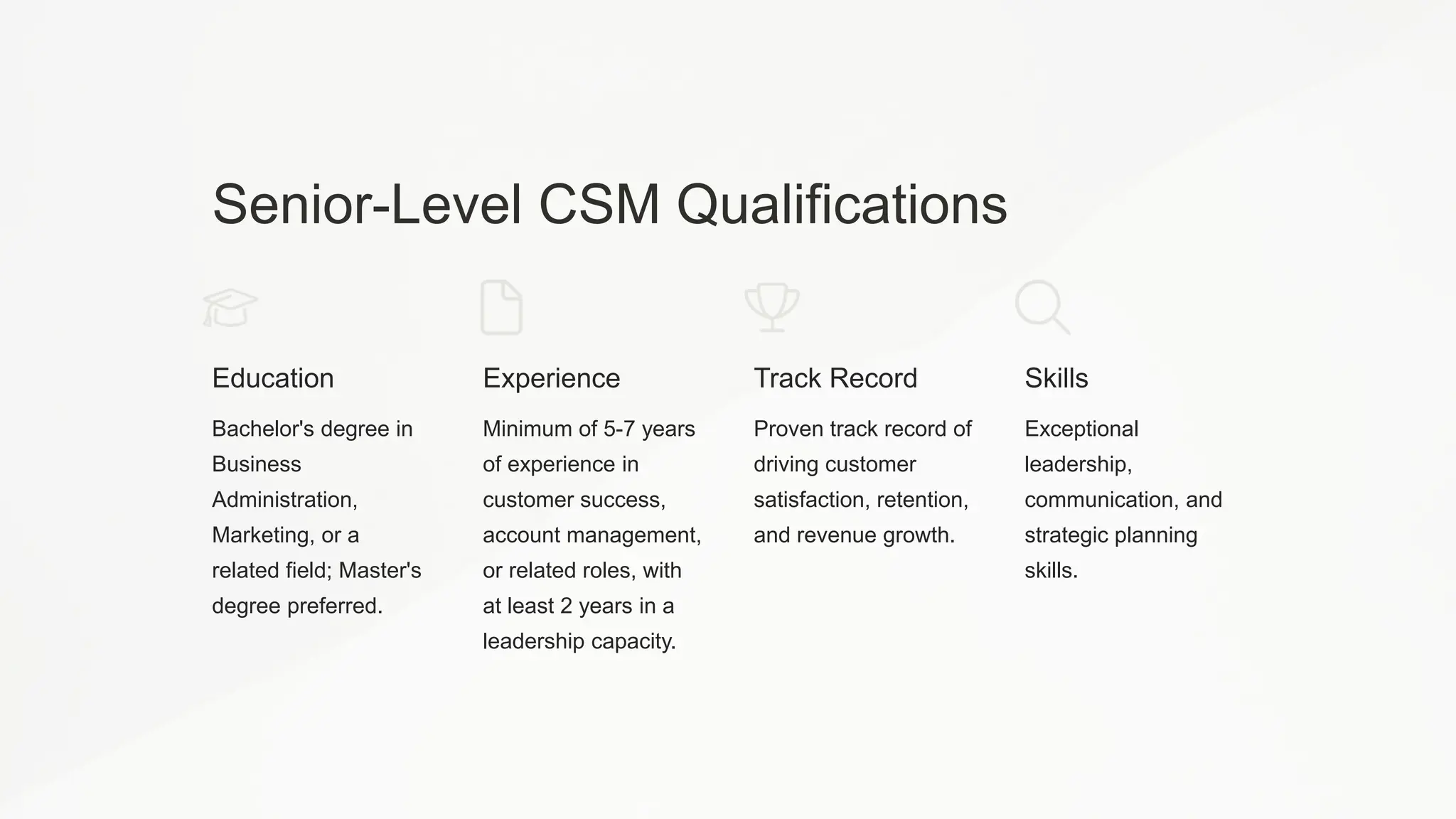 Senior-Level CSM Qualifications

Education

Bachelor's degree in Business Administration, Marketing, or a related field; Master's degree preferred.

Experience

Minimum of 5-7 years of experience in customer success, account management, or related roles, with at least 2 years in a leadership capacity.

Track Record

Proven track record of driving customer satisfaction, retention, and revenue growth.

Skills

Exceptional leadership, communication, and strategic planning skills.